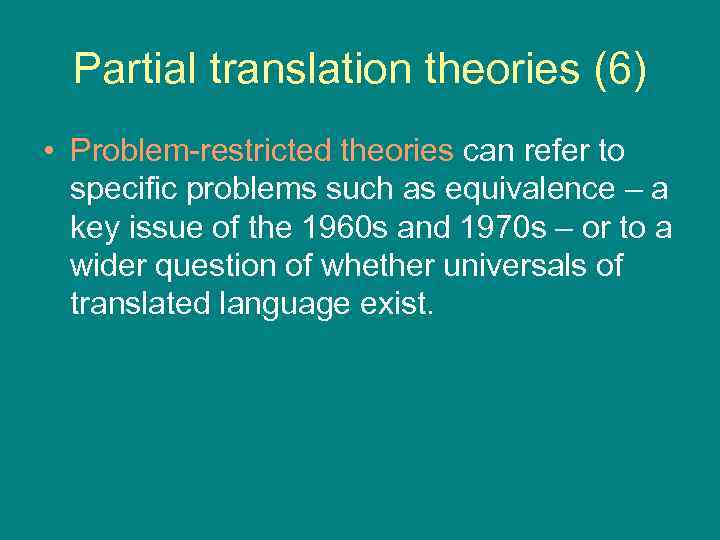 Partial translation theories (6)

• Problem-restricted theories can refer to specific problems such as equivalence – a key issue of the 1960s and 1970s – or to a wider question of whether universals of translated language exist.